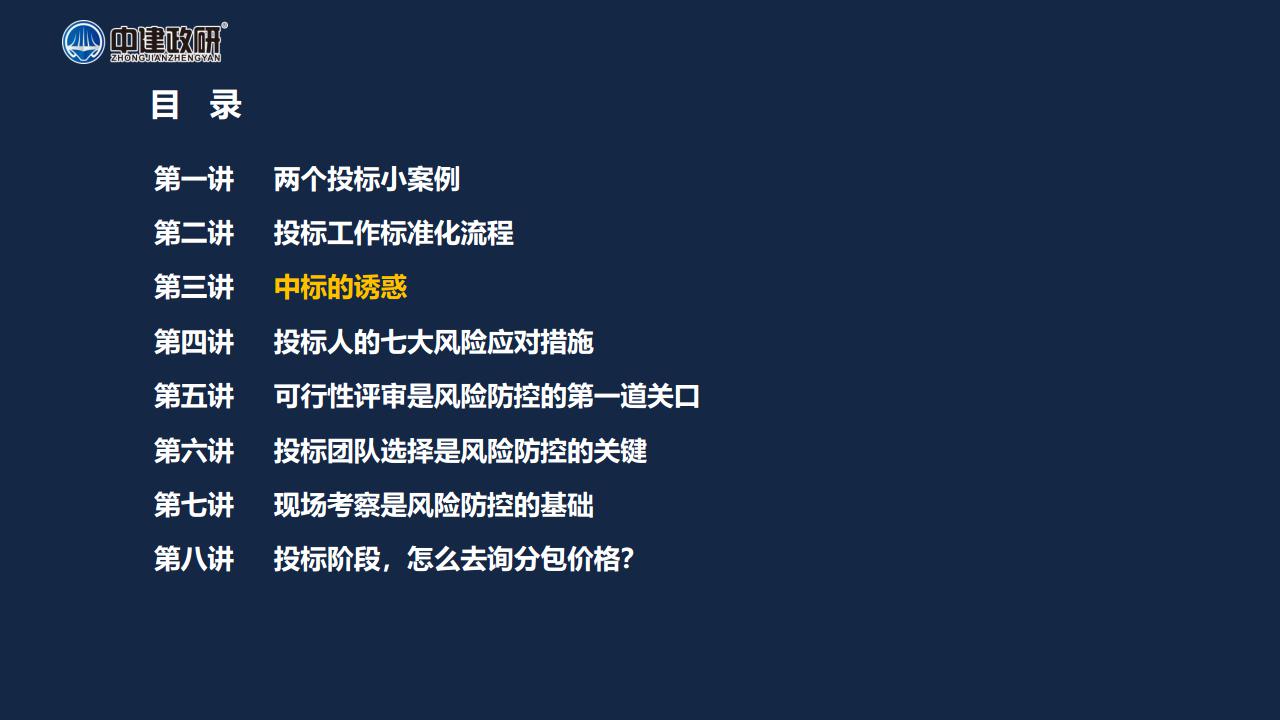 中建政研®
ZHONGJIANZHENGYAN

目 录

第一讲　两个投标小案例

第二讲　投标工作标准化流程

第三讲　中标的诱惑

第四讲　投标人的七大风险应对措施

第五讲　可行性评审是风险防控的第一道关口

第六讲　投标团队选择是风险防控的关键

第七讲　现场考察是风险防控的基础

第八讲　投标阶段，怎么去询分包价格?